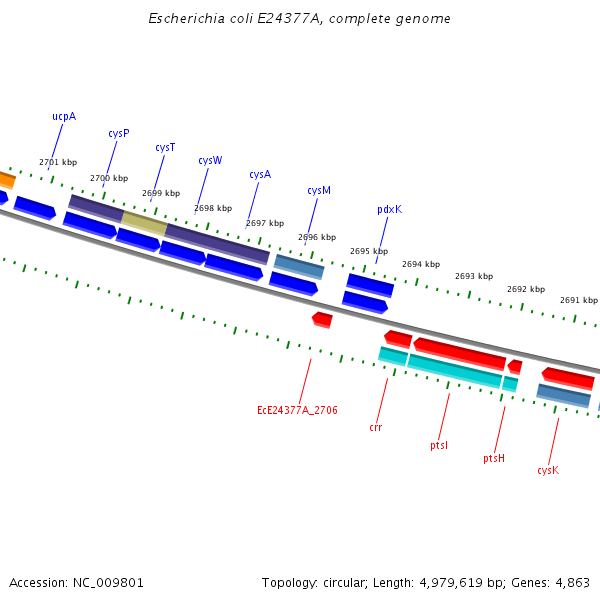 Escherichia coli E24377A, complete genome

ucpA
cysP
cysT
cysW
cysA
cysM
pdxK

2701 kbp
2700 kbp
2699 kbp
2698 kbp
2697 kbp
2696 kbp
2695 kbp
2694 kbp
2693 kbp
2692 kbp
2691 kbp

EcE24377A_2706
crr
ptsI
ptsH
cysK

Accession: NC_009801

Topology: circular; Length: 4,979,619 bp; Genes: 4,863